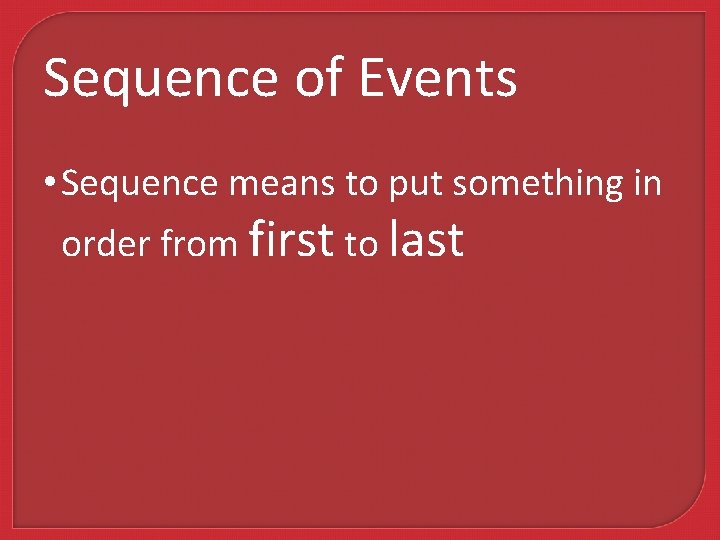 Sequence of Events

• Sequence means to put something in order from first to last